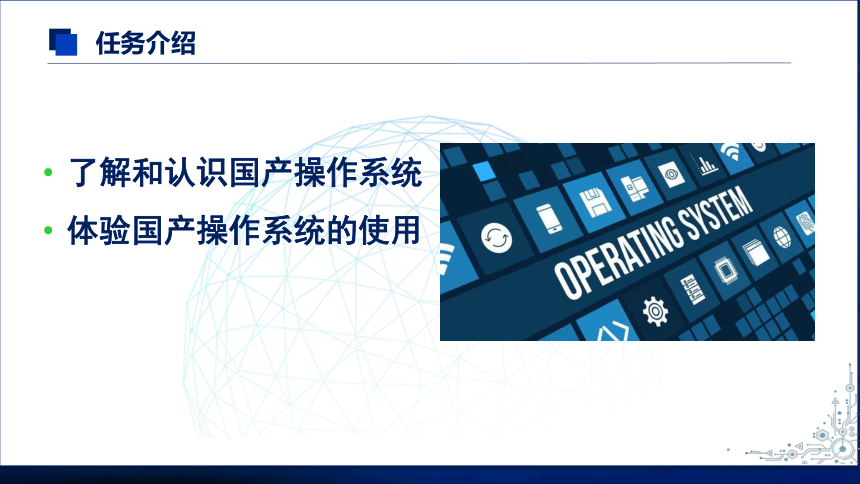 任务介绍

• 了解和认识国产操作系统
• 体验国产操作系统的使用

OPERATING SYSTEM